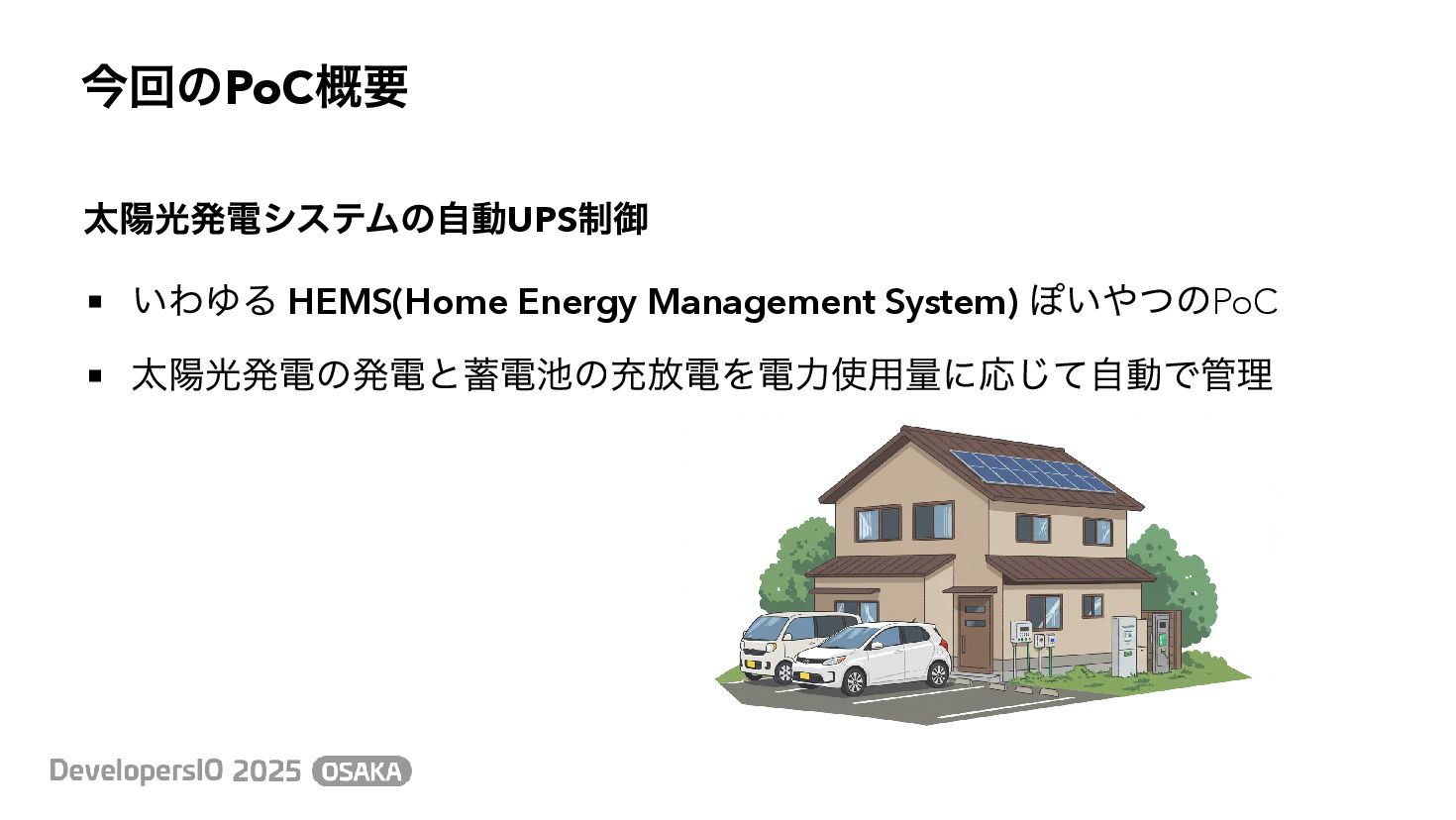 今回のPoC概要

太陽光発電システムの自動UPS制御

▪ いわゆる HEMS(Home Energy Management System) ぽいやつのPoC

▪ 太陽光発電の発電と蓄電池の充放電を電力使用量に応じて自動で管理

DevelopersIO 2025 OSAKA